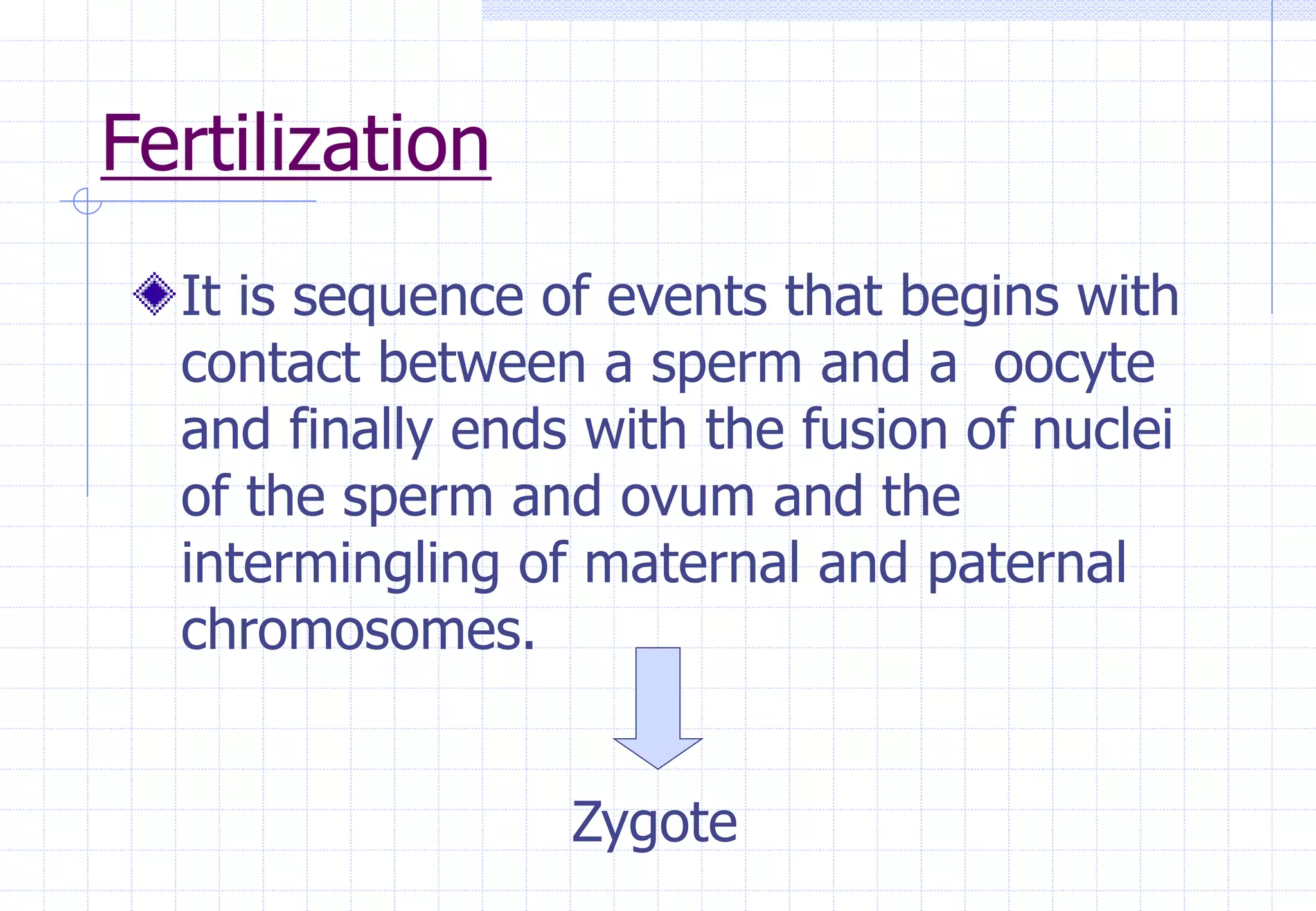 Fertilization

It is sequence of events that begins with contact between a sperm and a oocyte and finally ends with the fusion of nuclei of the sperm and ovum and the intermingling of maternal and paternal chromosomes.

Zygote